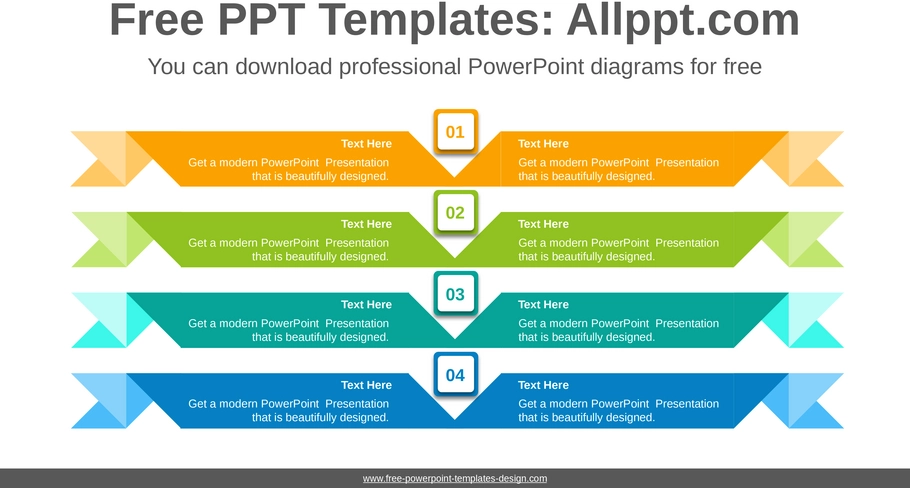 Free PPT Templates: Allppt.com

You can download professional PowerPoint diagrams for free

01

Text Here
Get a modern PowerPoint Presentation that is beautifully designed.

Text Here
Get a modern PowerPoint Presentation that is beautifully designed.

02

Text Here
Get a modern PowerPoint Presentation that is beautifully designed.

Text Here
Get a modern PowerPoint Presentation that is beautifully designed.

03

Text Here
Get a modern PowerPoint Presentation that is beautifully designed.

Text Here
Get a modern PowerPoint Presentation that is beautifully designed.

04

Text Here
Get a modern PowerPoint Presentation that is beautifully designed.

Text Here
Get a modern PowerPoint Presentation that is beautifully designed.

www.free-powerpoint-templates-design.com